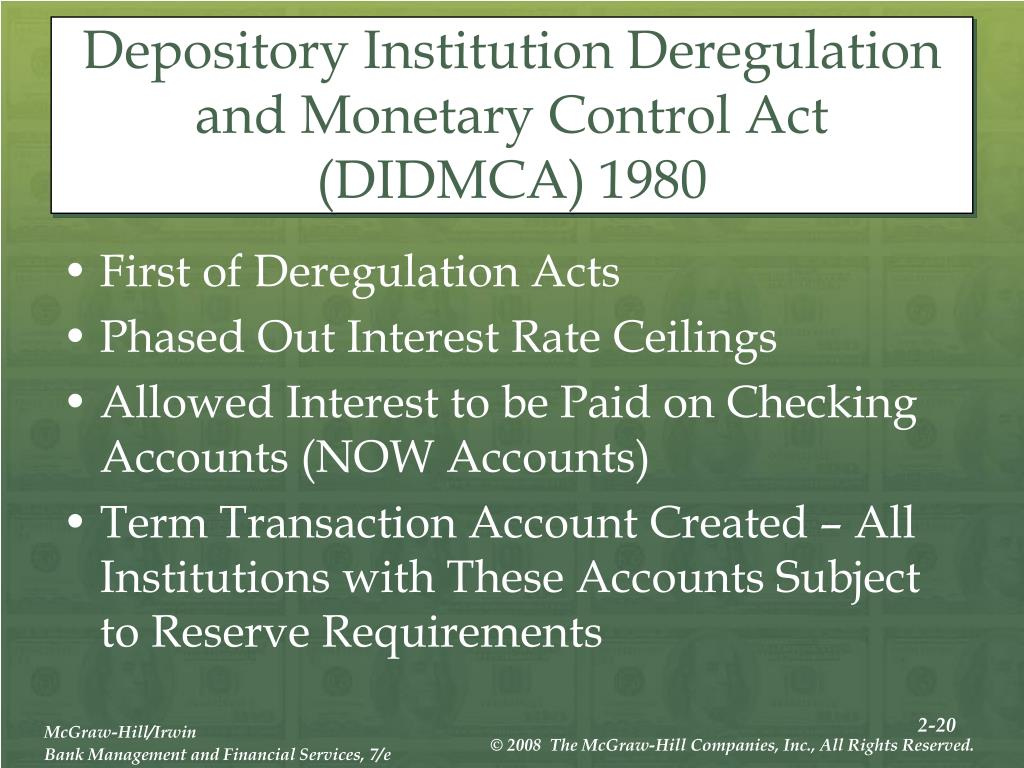 Depository Institution Deregulation and Monetary Control Act (DIDMCA) 1980

• First of Deregulation Acts
• Phased Out Interest Rate Ceilings
• Allowed Interest to be Paid on Checking Accounts (NOW Accounts)
• Term Transaction Account Created – All Institutions with These Accounts Subject to Reserve Requirements

McGraw-Hill/Irwin
Bank Management and Financial Services, 7/e

2-20
© 2008 The McGraw-Hill Companies, Inc., All Rights Reserved.